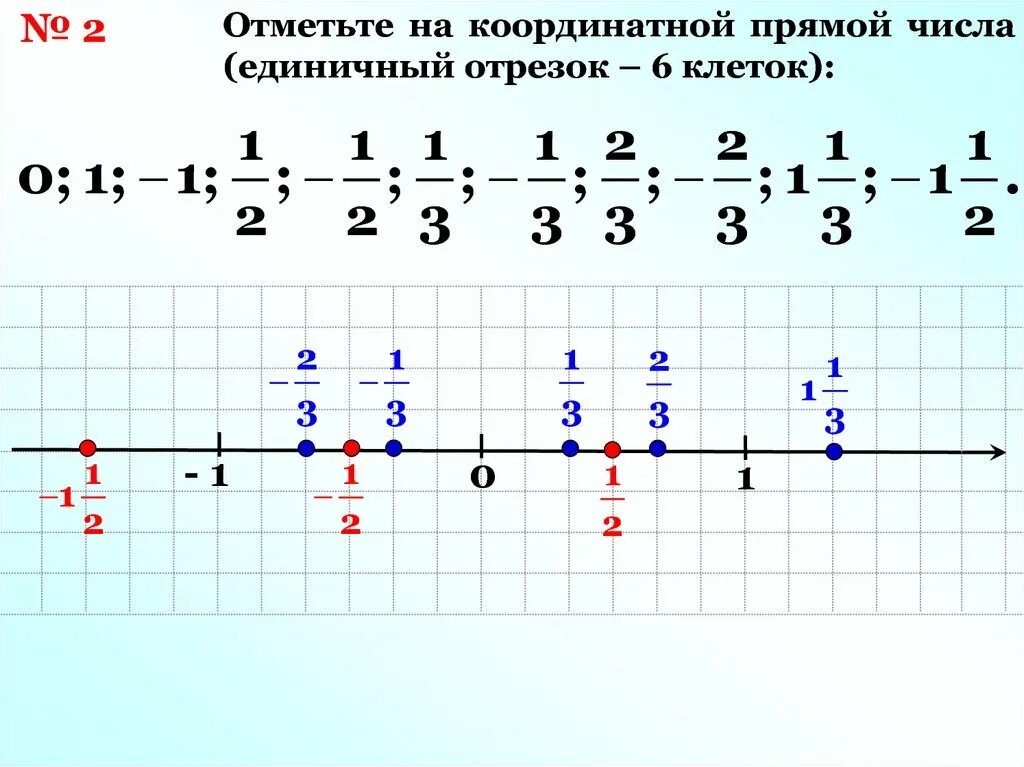 № 2 Отметьте на координатной прямой числа (единичный отрезок – 6 клеток):

$0; 1; -1; \frac{1}{2}; -\frac{1}{2}; \frac{1}{3}; -\frac{1}{3}; \frac{2}{3}; -\frac{2}{3}; 1\frac{1}{3}; -1\frac{1}{2}.$

$-\frac{2}{3}$ $-\frac{1}{3}$ $\frac{1}{3}$ $\frac{2}{3}$ $1\frac{1}{3}$

$-1\frac{1}{2}$ - 1 $-\frac{1}{2}$ 0 $\frac{1}{2}$ 1